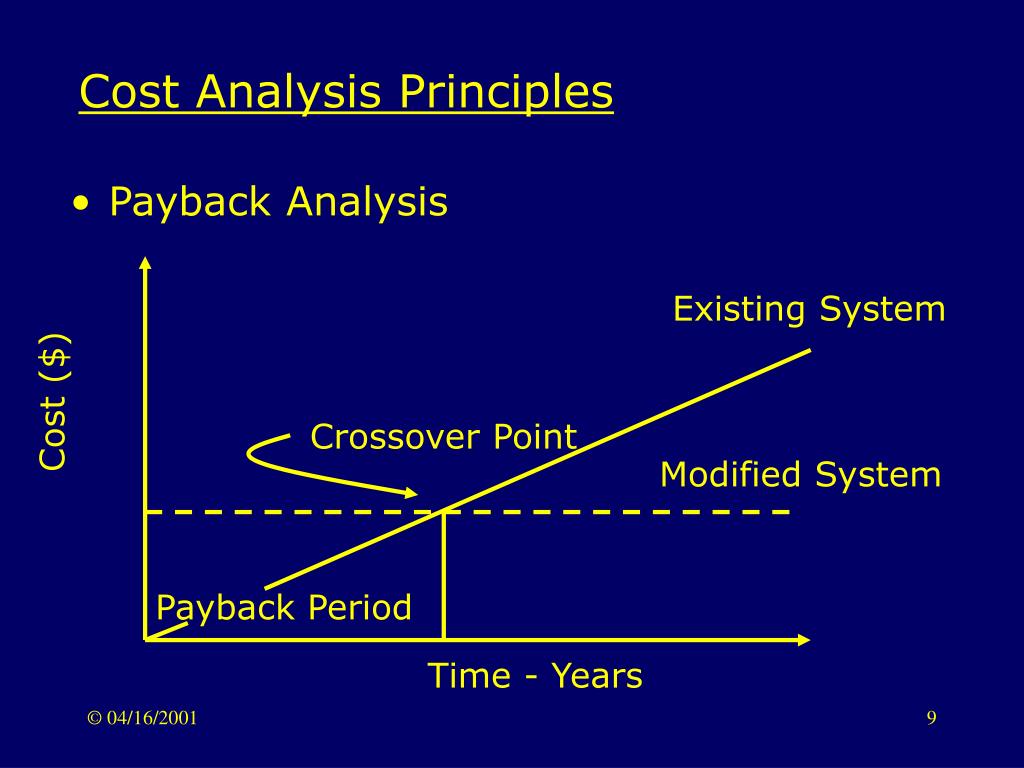 Cost Analysis Principles

• Payback Analysis

Cost ($)

Existing System

Crossover Point

Modified System

Payback Period

Time - Years

© 04/16/2001

9